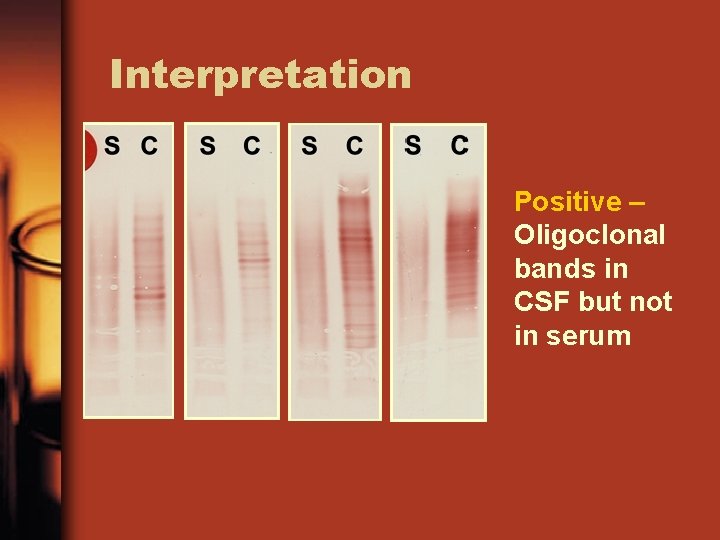 Interpretation

S C

S C

S C

S C

Positive – Oligoclonal bands in CSF but not in serum